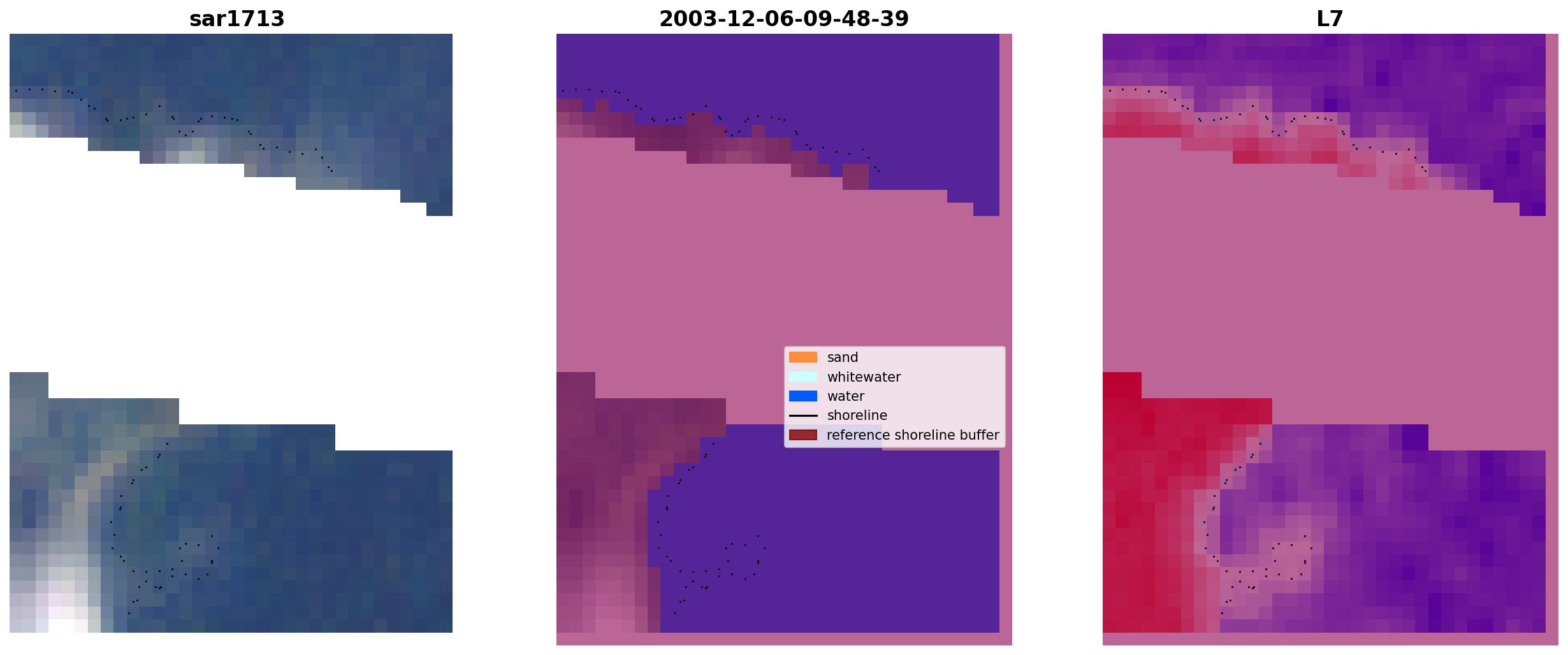 sar1713

2003-12-06-09-48-39

L7

sand
whitewater
water
shoreline
reference shoreline buffer